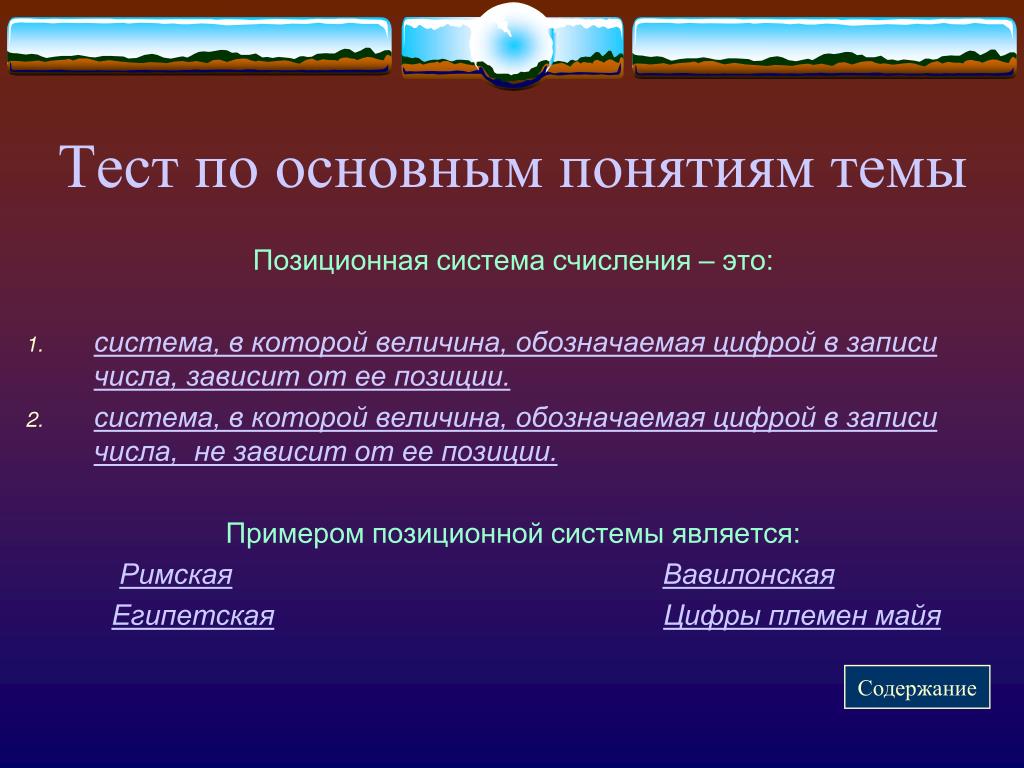 Тест по основным понятиям темы

Позиционная система счисления – это:

1. система, в которой величина, обозначаемая цифрой в записи числа, зависит от ее позиции.
2. система, в которой величина, обозначаемая цифрой в записи числа,  не зависит от ее позиции.

Примером позиционной системы является:

Римская

Египетская

Вавилонская

Цифры племен майя

Содержание